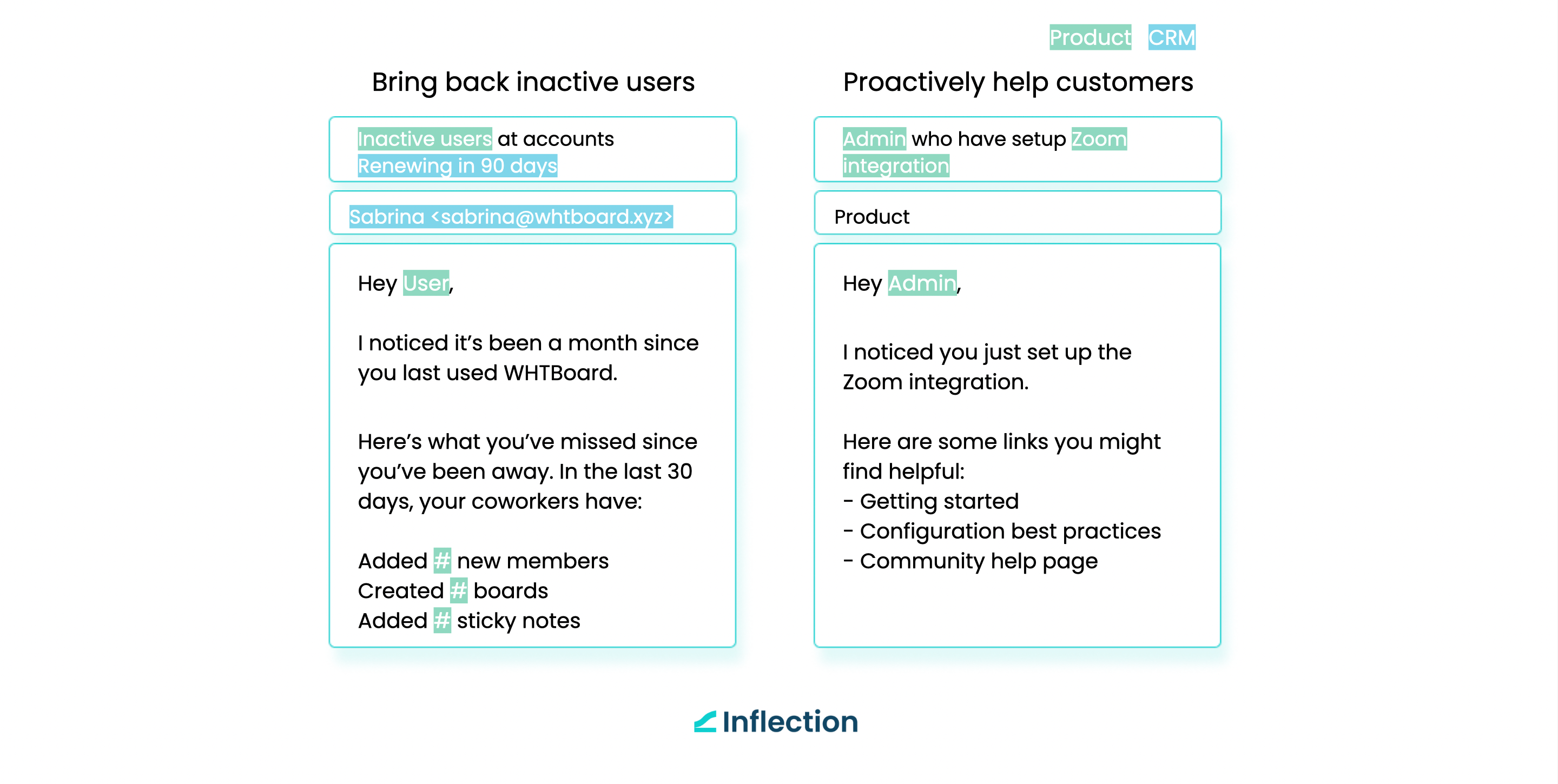 Product CRM

Bring back inactive users

Inactive users at accounts Renewing in 90 days

Sabrina <sabrina@whtboard.xyz>

Hey User,

I noticed it's been a month since you last used WHTBoard.

Here's what you've missed since you've been away. In the last 30 days, your coworkers have:

Added # new members
Created # boards
Added # sticky notes

Proactively help customers

Admin who have setup Zoom integration

Product

Hey Admin,

I noticed you just set up the Zoom integration.

Here are some links you might find helpful:
- Getting started
- Configuration best practices
- Community help page

Inflection